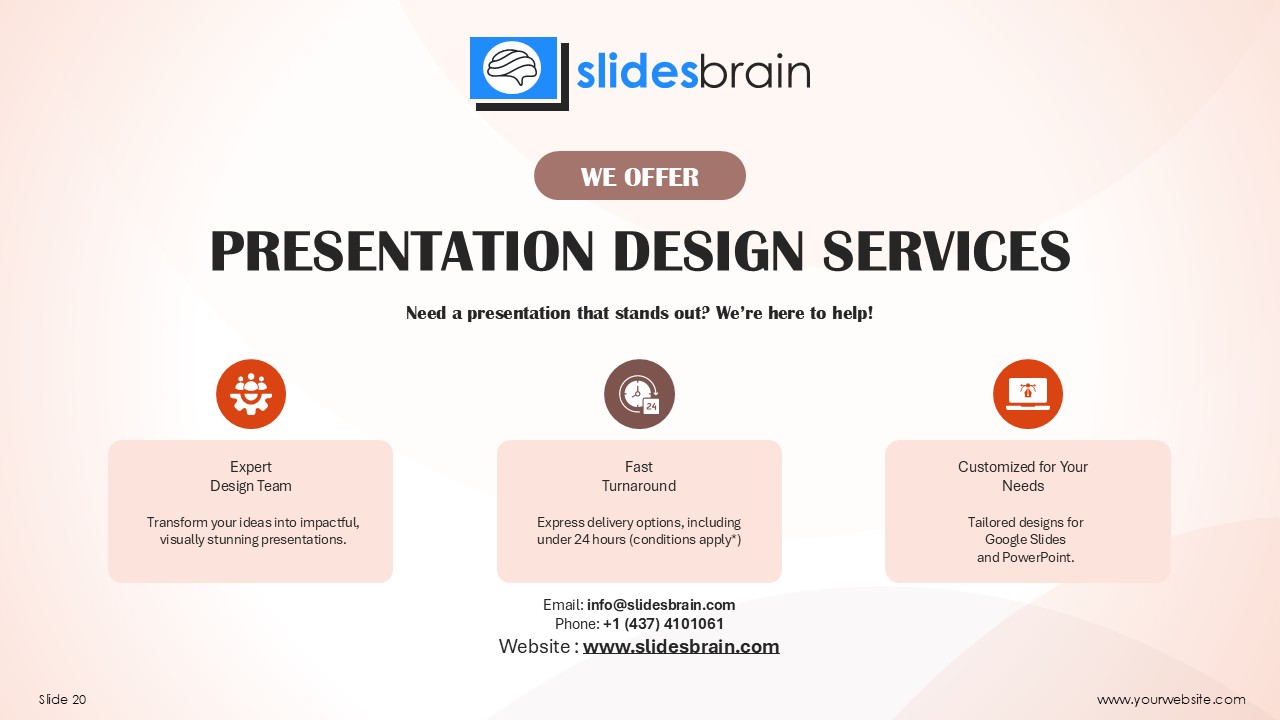 slidesbrain

WE OFFER

PRESENTATION DESIGN SERVICES

Need a presentation that stands out? We're here to help!

24

Expert
Design Team

Transform your ideas into impactful, visually stunning presentations.

Fast
Turnaround

Express delivery options, including under 24 hours (conditions apply*)

Customized for Your Needs

Tailored designs for Google Slides and PowerPoint.

Email: info@slidesbrain.com
Phone: +1 (437) 4101061
Website : www.slidesbrain.com

Slide 20

www.yourwebsite.com